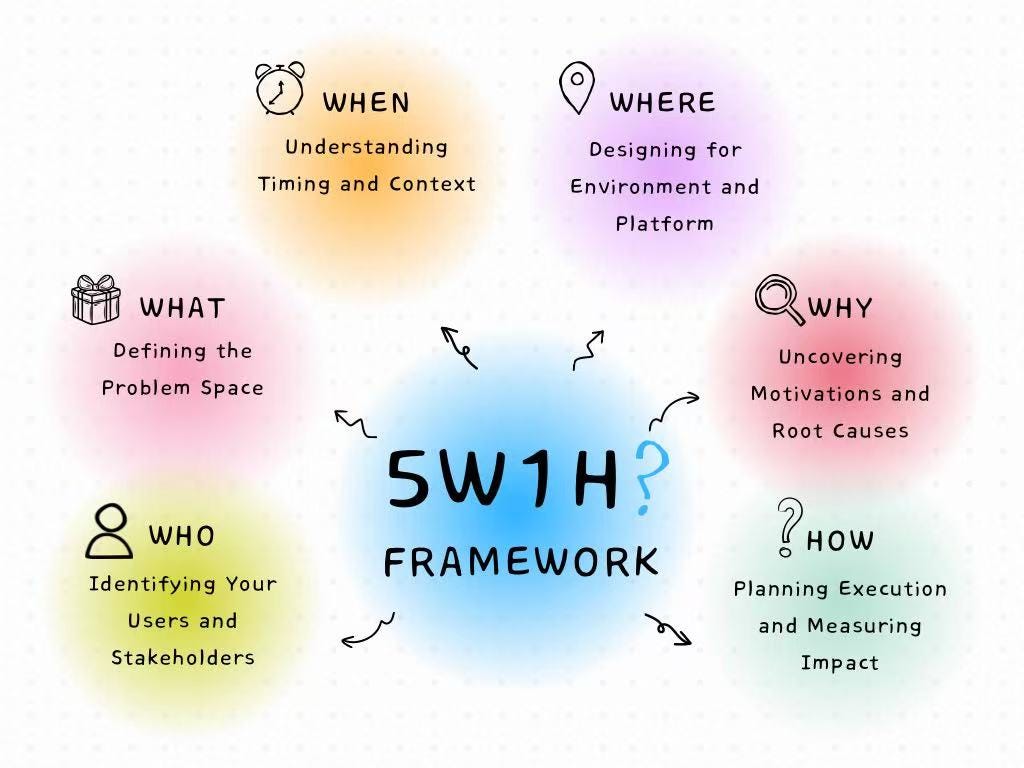 WHEN
Understanding Timing and Context

WHERE
Designing for Environment and Platform

WHAT
Defining the Problem Space

WHY
Uncovering Motivations and Root Causes

5W1H?
FRAMEWORK

WHO
Identifying Your Users and Stakeholders

HOW
Planning Execution and Measuring Impact